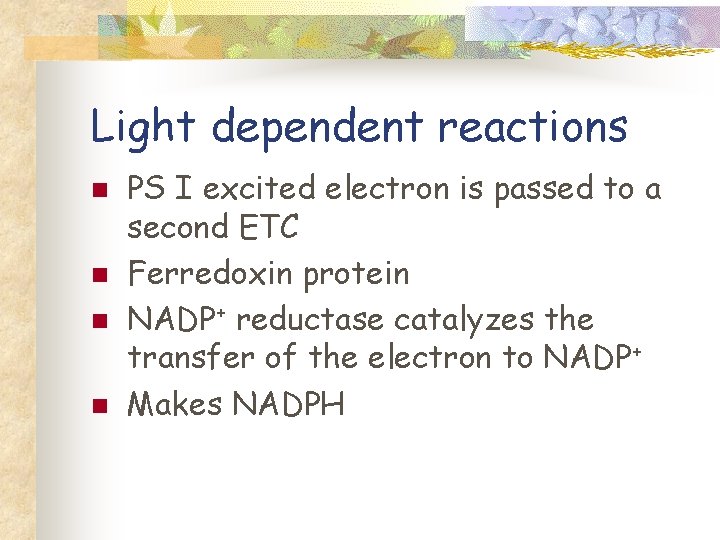 Light dependent reactions

- PS I excited electron is passed to a second ETC
- Ferredoxin protein
- $NADP^+$ reductase catalyzes the transfer of the electron to $NADP^+$
- Makes NADPH